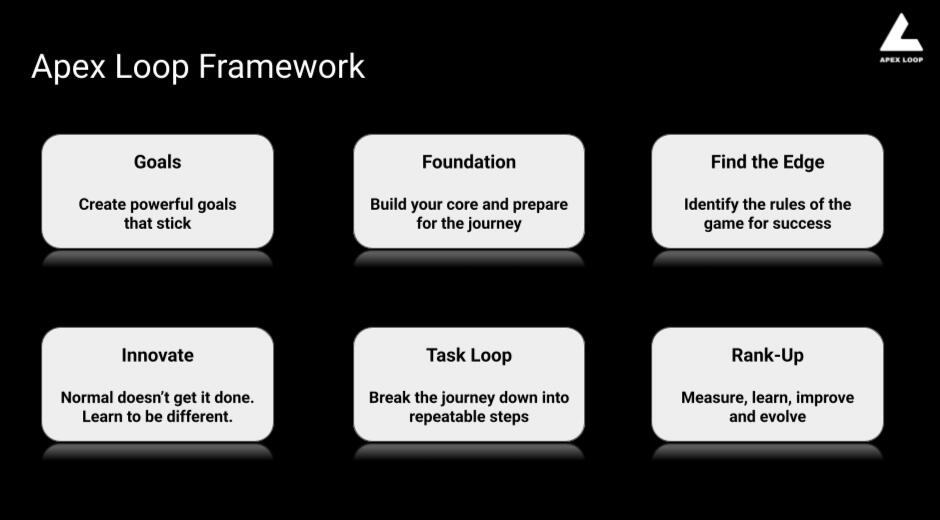 Apex Loop Framework

APEX LOOP

Goals

Create powerful goals that stick

Foundation

Build your core and prepare for the journey

Find the Edge

Identify the rules of the game for success

Innovate

Normal doesn't get it done. Learn to be different.

Task Loop

Break the journey down into repeatable steps

Rank-Up

Measure, learn, improve and evolve